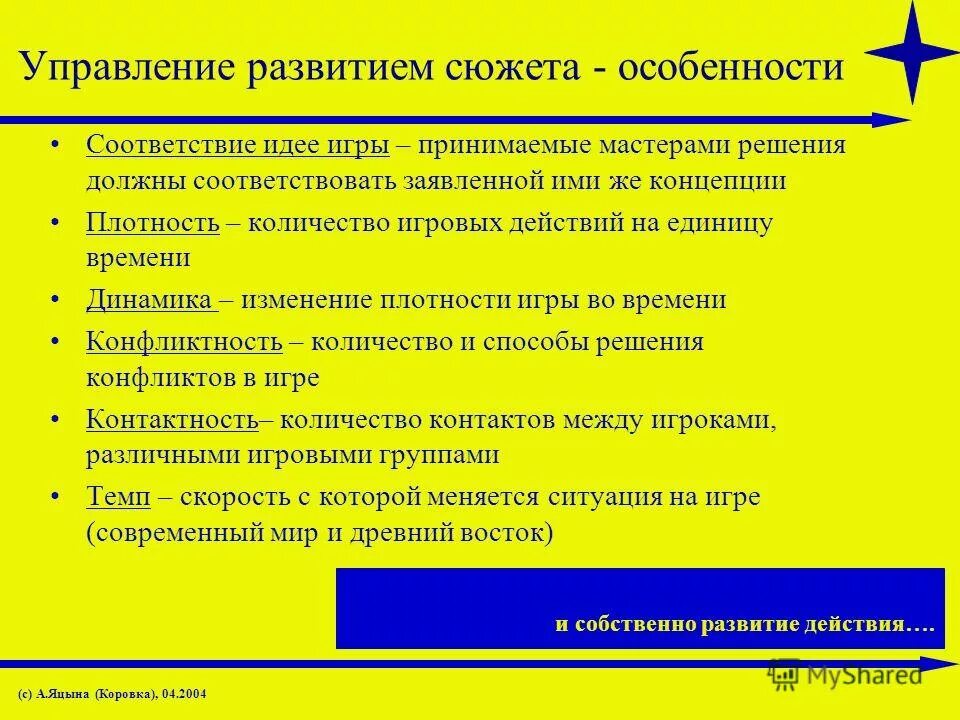 Управление развитием сюжета - особенности

• Соответствие идее игры – принимаемые мастерами решения должны соответствовать заявленной ими же концепции
• Плотность – количество игровых действий на единицу времени
• Динамика – изменение плотности игры во времени
• Конфликтность – количество и способы решения конфликтов в игре
• Контактность– количество контактов между игроками, различными игровыми группами
• Темп – скорость с которой меняется ситуация на игре (современный мир и древний восток)

и собственно развитие действия….

(с) А.Яцына (Коровка), 04.2004

MyShared